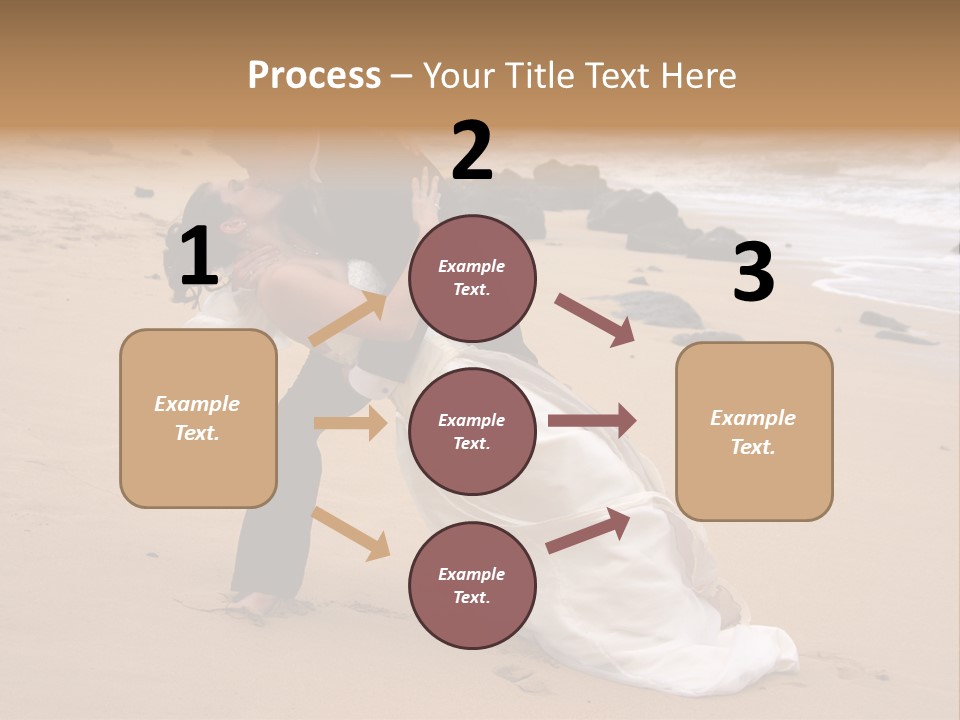 Process – Your Title Text Here

1

Example Text.

2

Example Text.

Example Text.

Example Text.

3

Example Text.